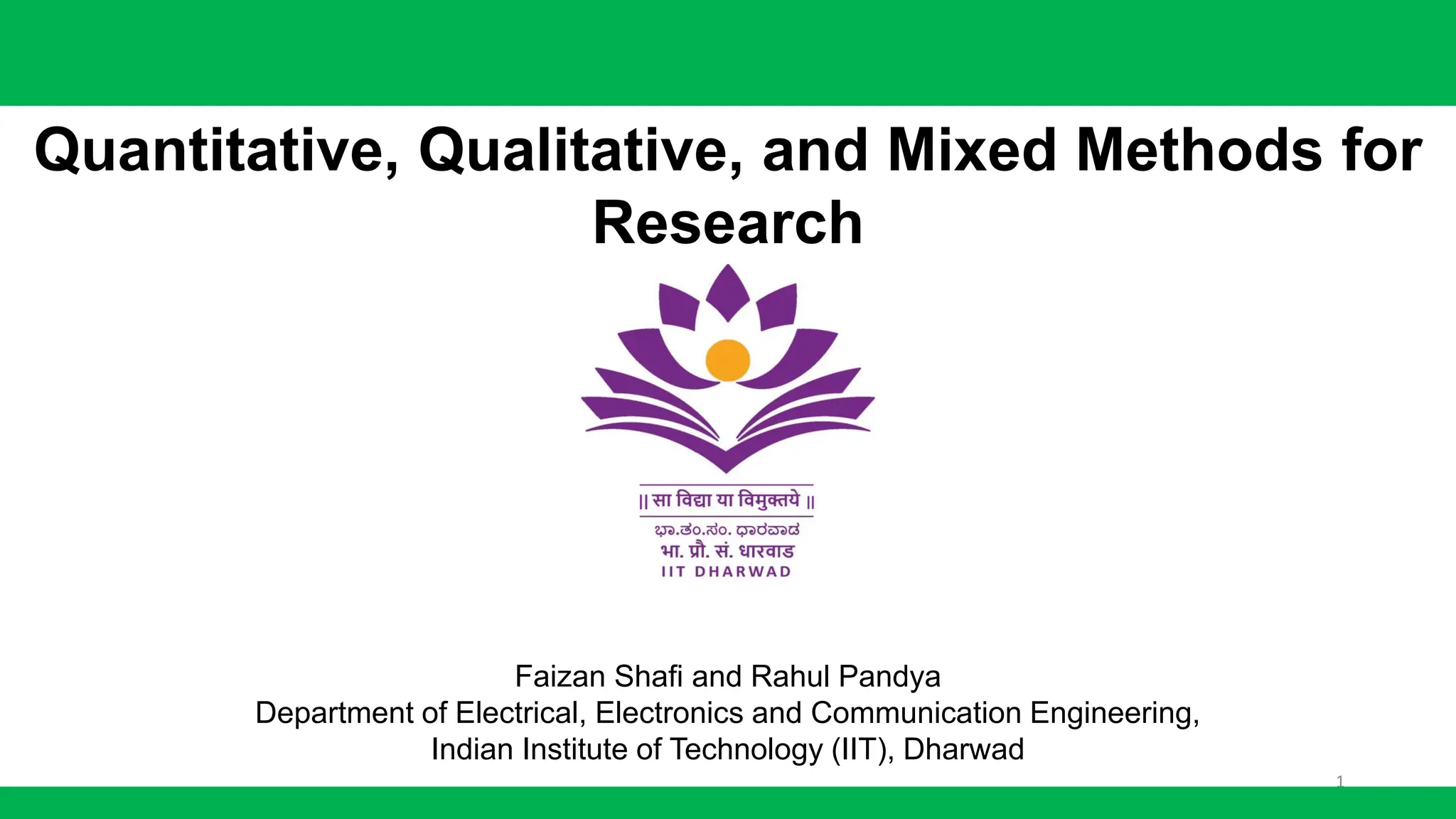 Quantitative, Qualitative, and Mixed Methods for Research

|| सा विद्या या विमुक्तये ||

ಭಾ.ತಂ.ಸಂ. ಧಾರವಾಡ

भा. प्रौ. सं. धारवाड

IIT DHARWAD

Faizan Shafi and Rahul Pandya
Department of Electrical, Electronics and Communication Engineering,
Indian Institute of Technology (IIT), Dharwad

1